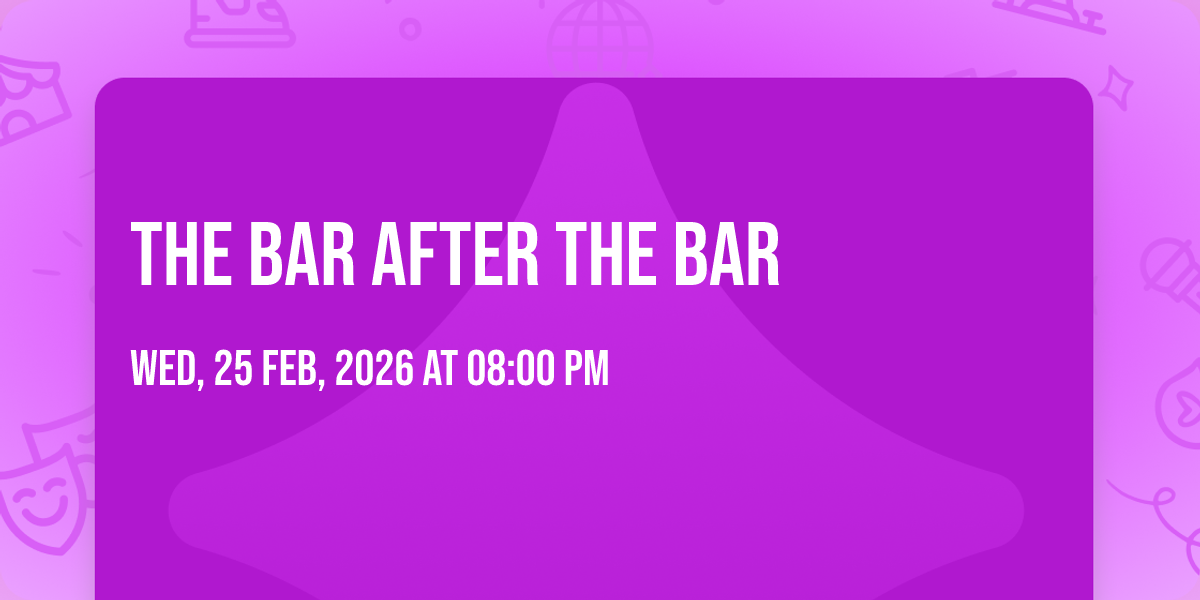 THE BAR AFTER THE BAR

WED, 25 FEB, 2026 AT 08:00 PM